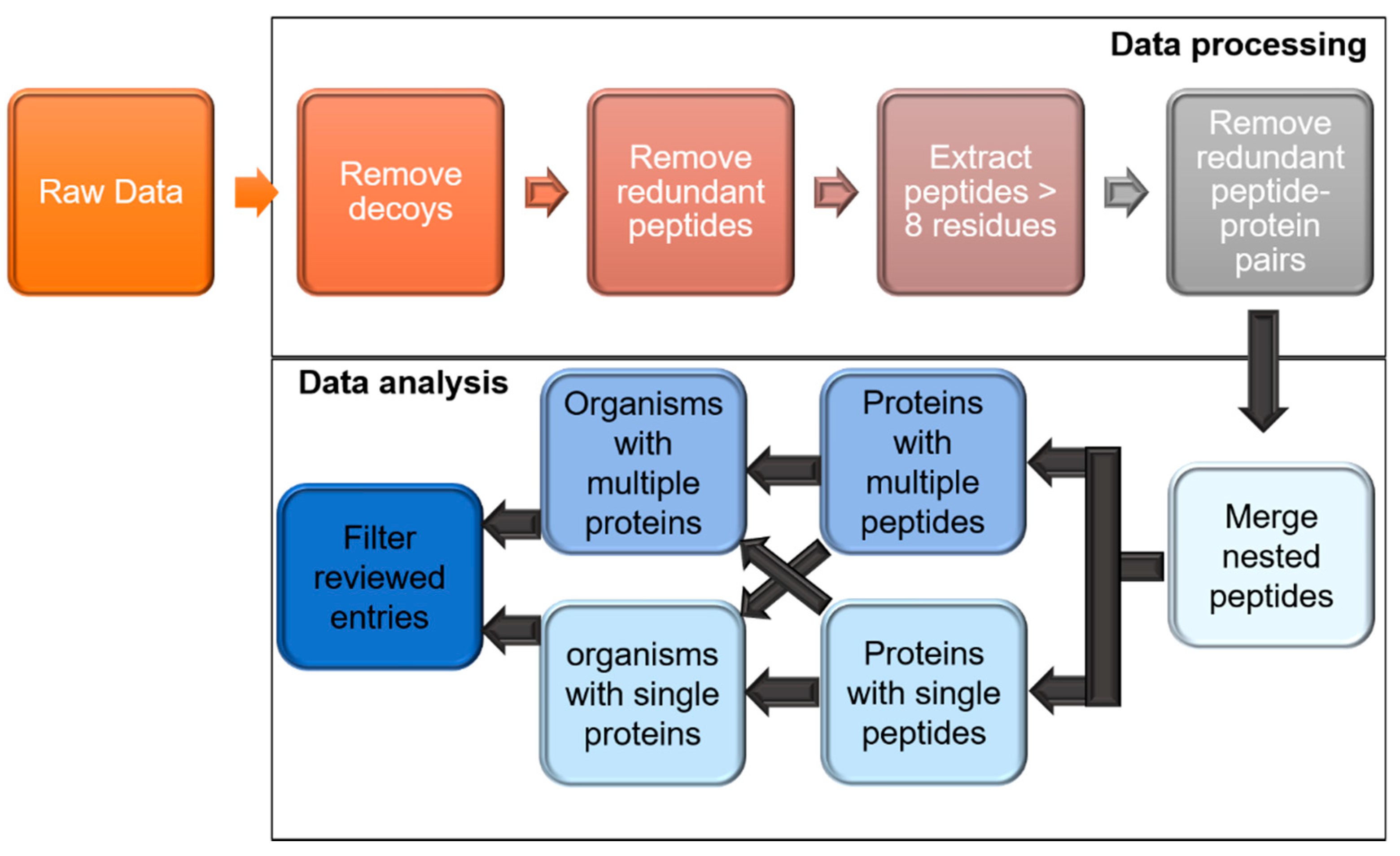 Data processing

Raw Data

Remove decoys

Remove redundant peptides

Extract peptides > 8 residues

Remove redundant peptide-protein pairs

Data analysis

Merge nested peptides

Proteins with multiple peptides

Proteins with single peptides

Organisms with multiple proteins

organisms with single proteins

Filter reviewed entries